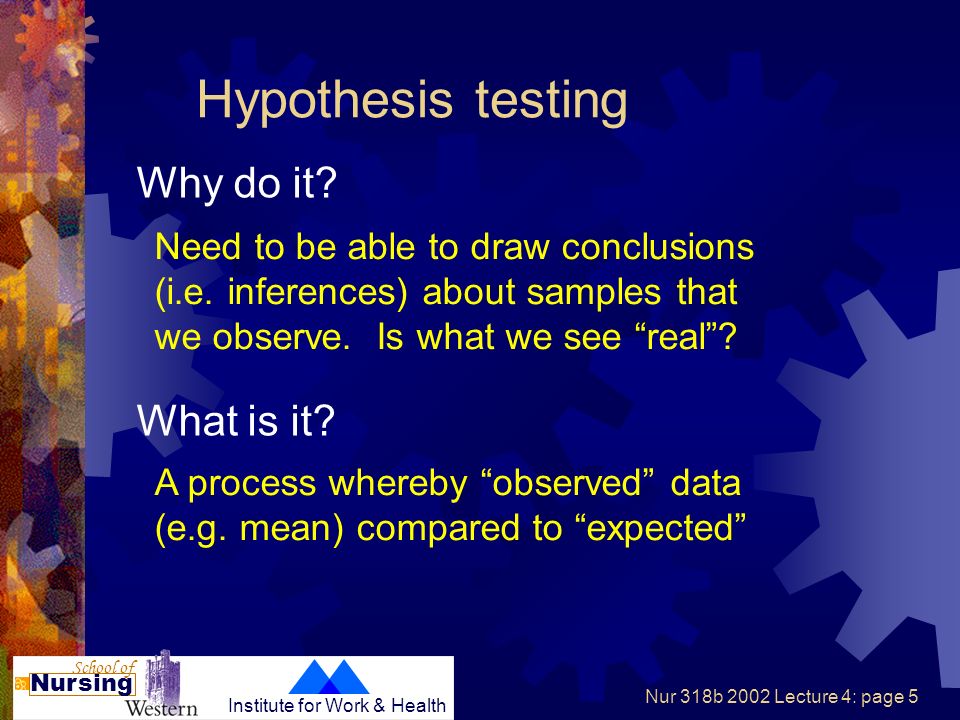 Hypothesis testing

Why do it?

Need to be able to draw conclusions (i.e. inferences) about samples that we observe. Is what we see “real”?

What is it?

A process whereby “observed” data (e.g. mean) compared to “expected”

School of Nursing Western

Institute for Work & Health

Nur 318b 2002 Lecture 4: page 5